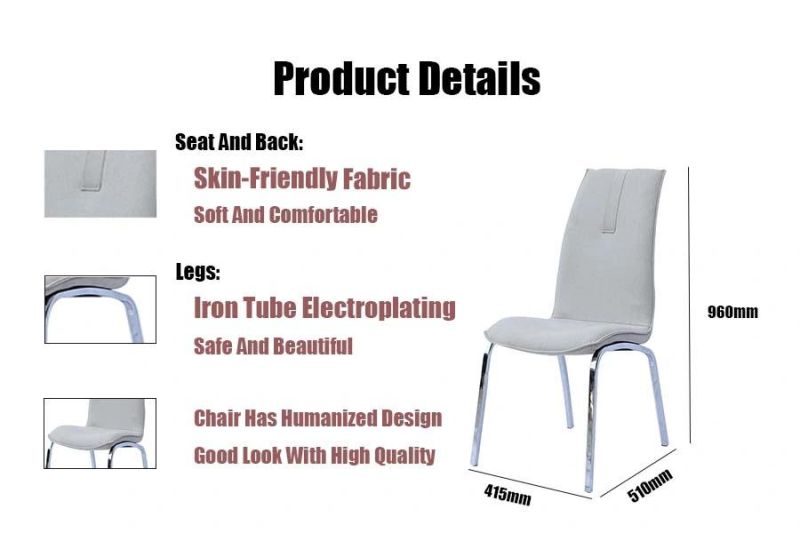 Product Details

Seat And Back:

Skin-Friendly Fabric

Soft And Comfortable

Legs:

Iron Tube Electroplating

Safe And Beautiful

Chair Has Humanized Design

Good Look With High Quality

960mm

415mm

510mm